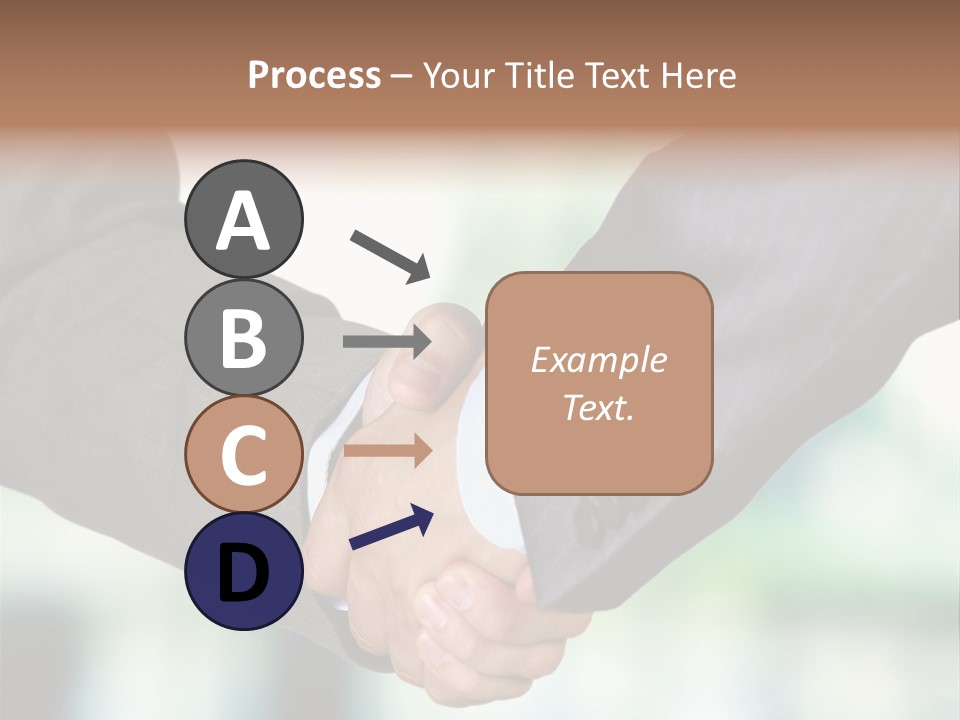 Process – Your Title Text Here

A

B

C

D

Example Text.